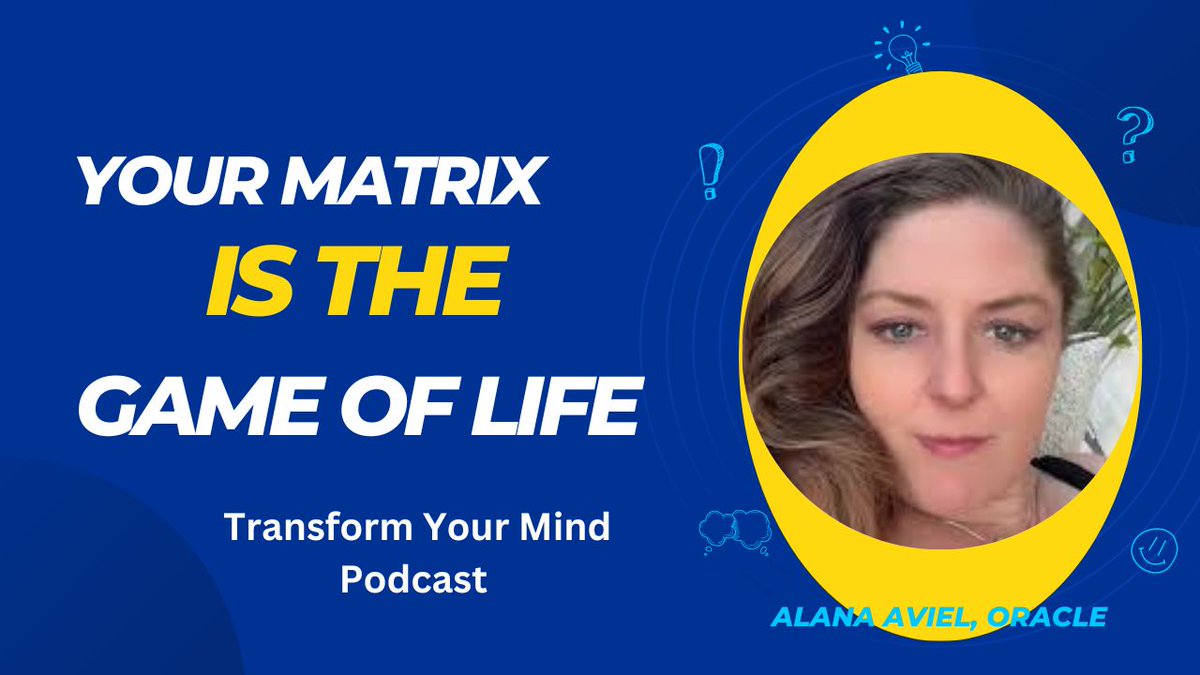 YOUR MATRIX
IS THE
GAME OF LIFE

Transform Your Mind Podcast

ALANA AVIEL, ORACLE